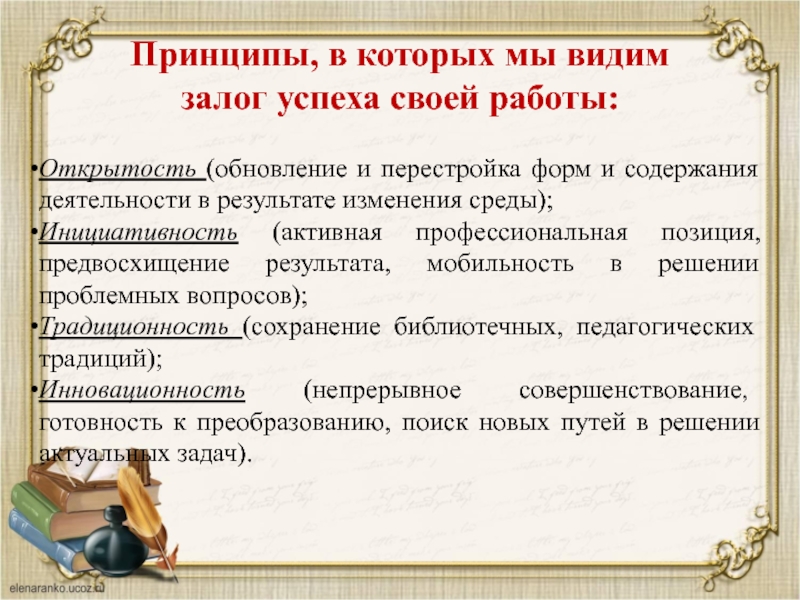 Принципы, в которых мы видим залог успеха своей работы:

•Открытость (обновление и перестройка форм и содержания деятельности в результате изменения среды);

•Инициативность (активная профессиональная позиция, предвосхищение результата, мобильность в решении проблемных вопросов);

•Традиционность (сохранение библиотечных, педагогических традиций);

•Инновационность (непрерывное совершенствование, готовность к преобразованию, поиск новых путей в решении актуальных задач).

elenaranko.ucoz.ru